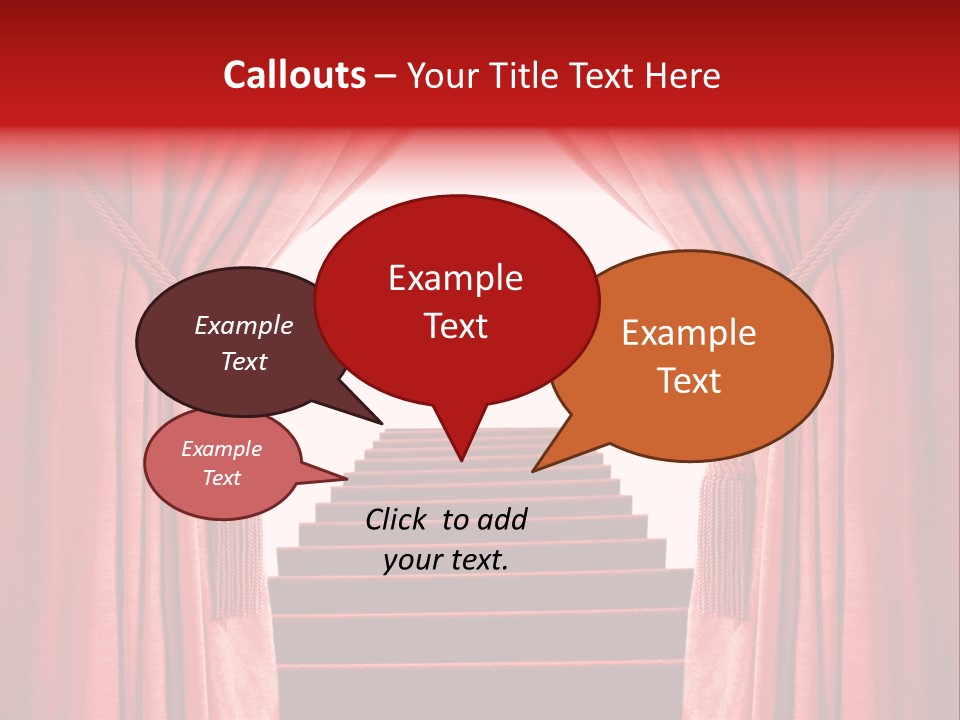 Callouts – Your Title Text Here

Example Text

Example Text

Example Text

Example Text

Click to add your text.